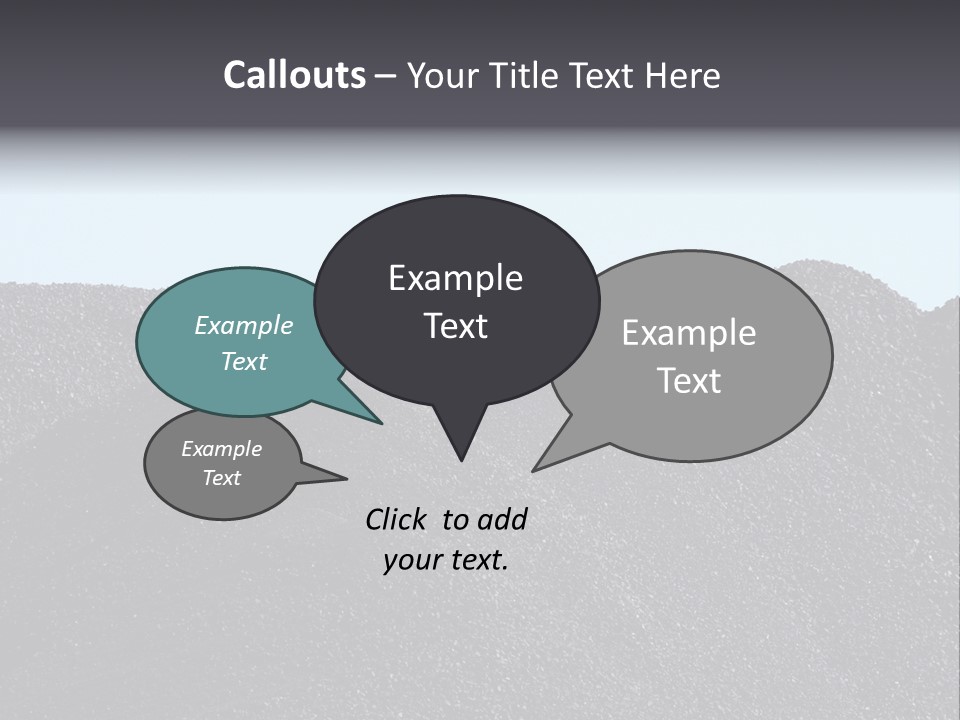 Callouts – Your Title Text Here

Example Text

Example Text

Example Text

Example Text

Click to add your text.